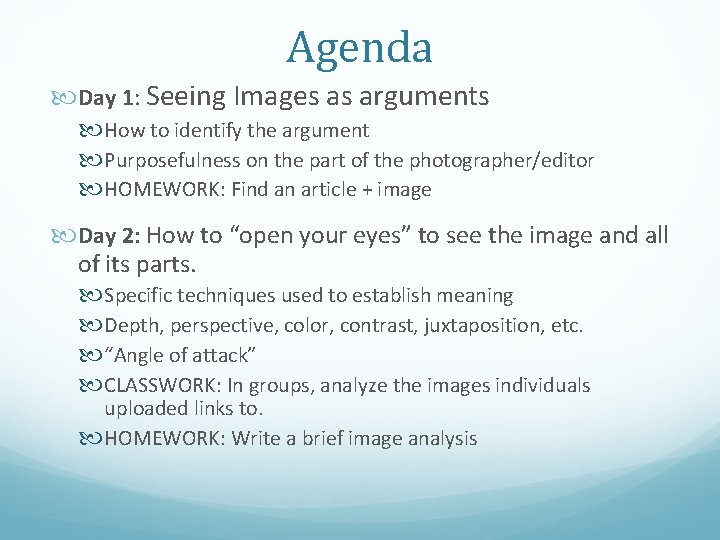 Agenda

Day 1: Seeing Images as arguments

How to identify the argument

Purposefulness on the part of the photographer/editor

HOMEWORK: Find an article + image

Day 2: How to “open your eyes” to see the image and all of its parts.

Specific techniques used to establish meaning

Depth, perspective, color, contrast, juxtaposition, etc.

“Angle of attack”

CLASSWORK: In groups, analyze the images individuals uploaded links to.

HOMEWORK: Write a brief image analysis